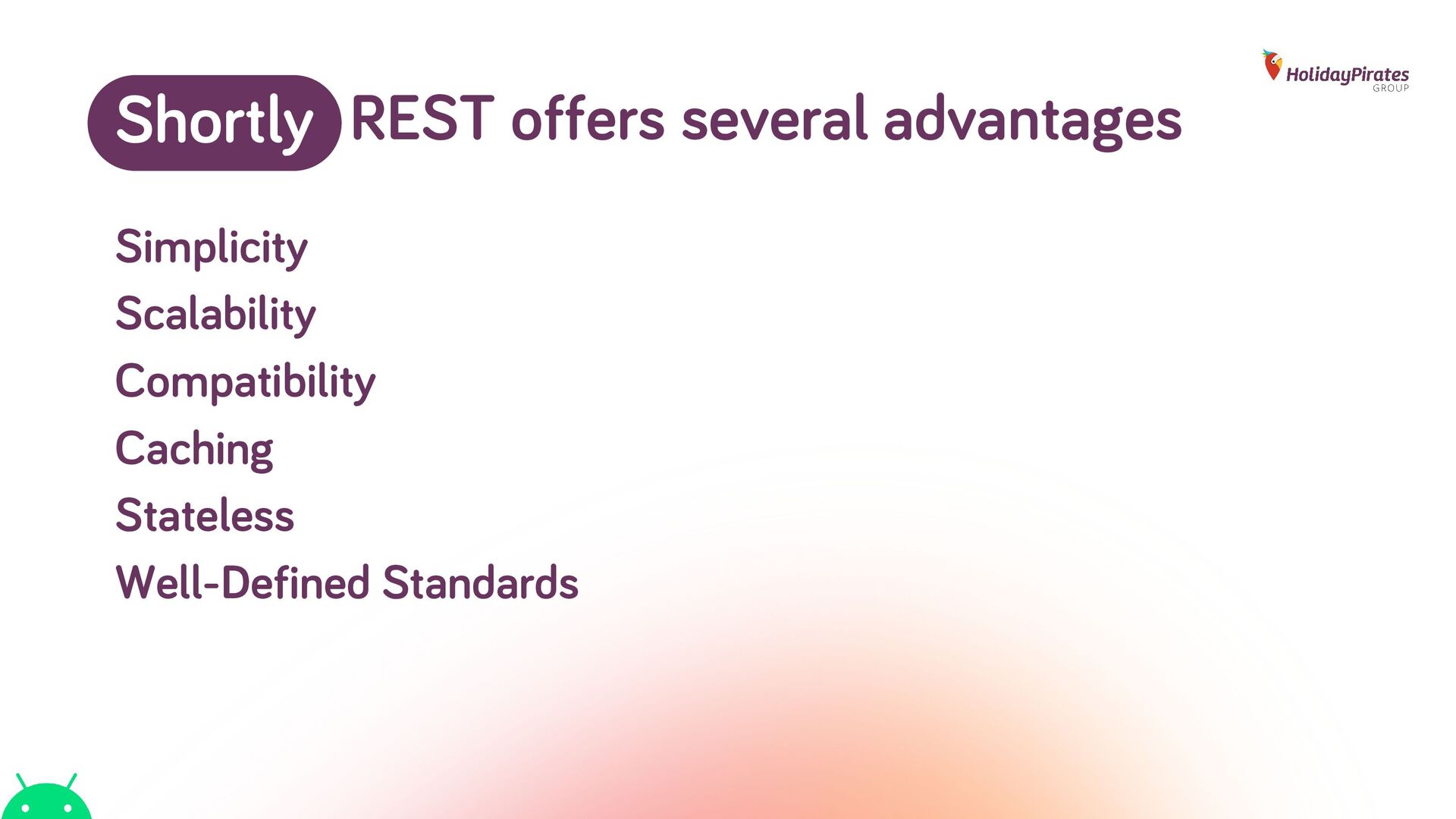 HolidayPirates
GROUP

Shortly REST offers several advantages

Simplicity
Scalability
Compatibility
Caching
Stateless
Well-Defined Standards